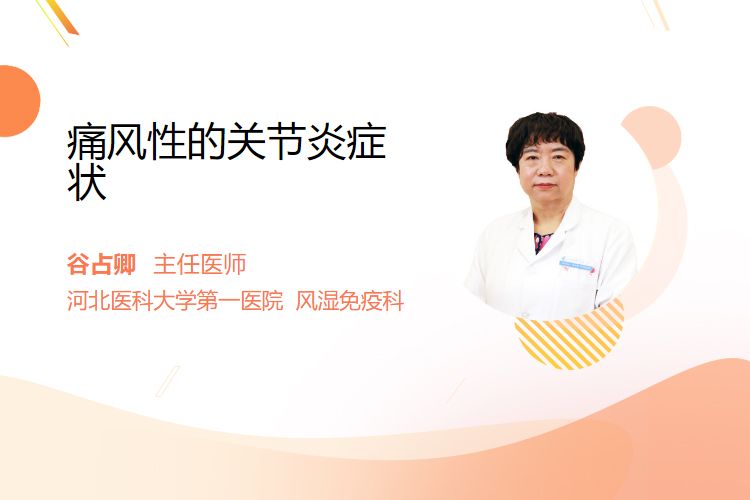 痛风性的关节炎症状

谷占卿 主任医师
河北医科大学第一医院 风湿免疫科